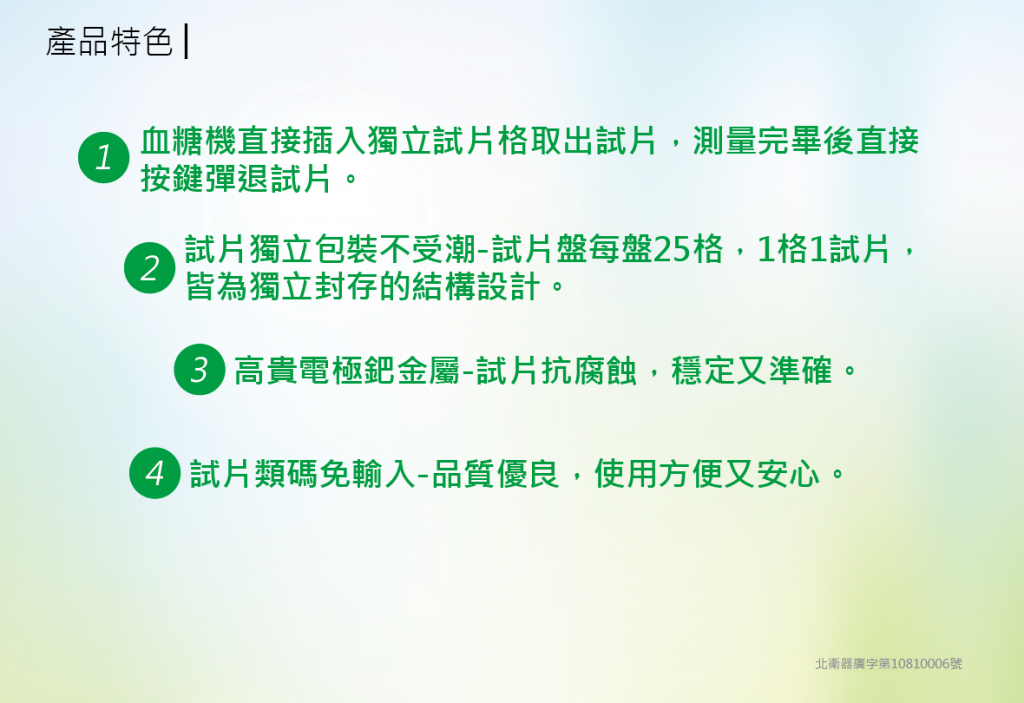 產品特色

1 血糖機直接插入獨立試片格取出試片，測量完畢後直接按鍵彈退試片。

2 試片獨立包裝不受潮-試片盤每盤25格，1格1試片，皆為獨立封存的結構設計。

3 高貴電極鈀金屬-試片抗腐蝕，穩定又準確。

4 試片類碼免輸入-品質優良，使用方便又安心。

北衛器廣字第10810006號